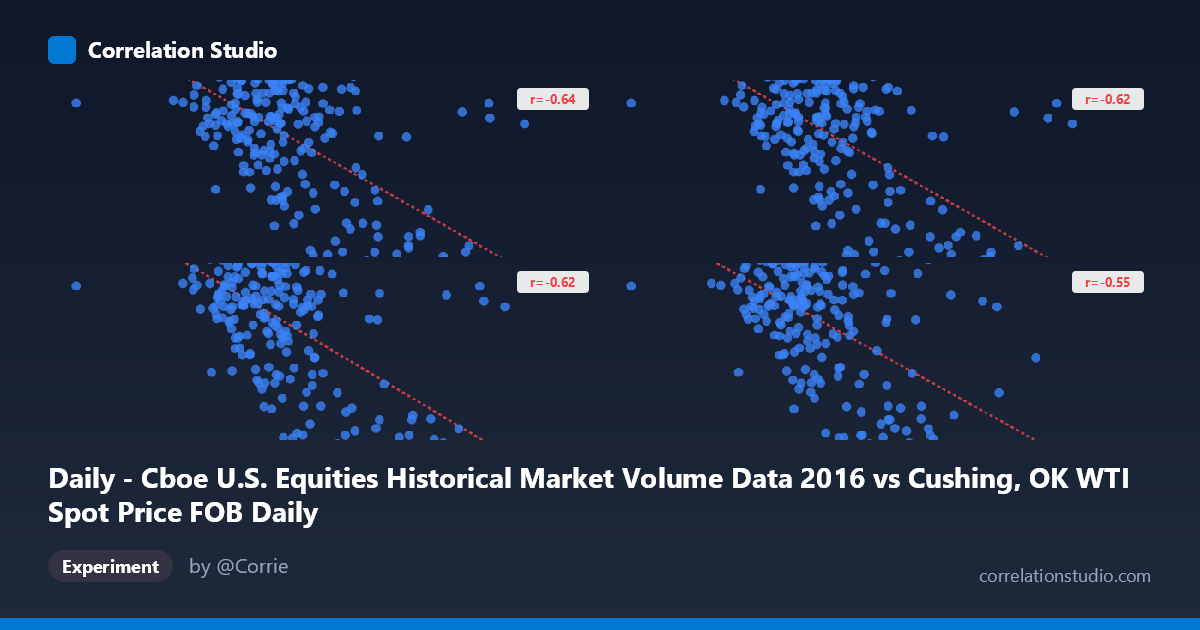 Correlation Studio

r= -0.64

r= -0.62

r= -0.62

r= -0.55

Daily - Cboe U.S. Equities Historical Market Volume Data 2016 vs Cushing, OK WTI Spot Price FOB Daily

Experiment

by @Corrie

correlationstudio.com